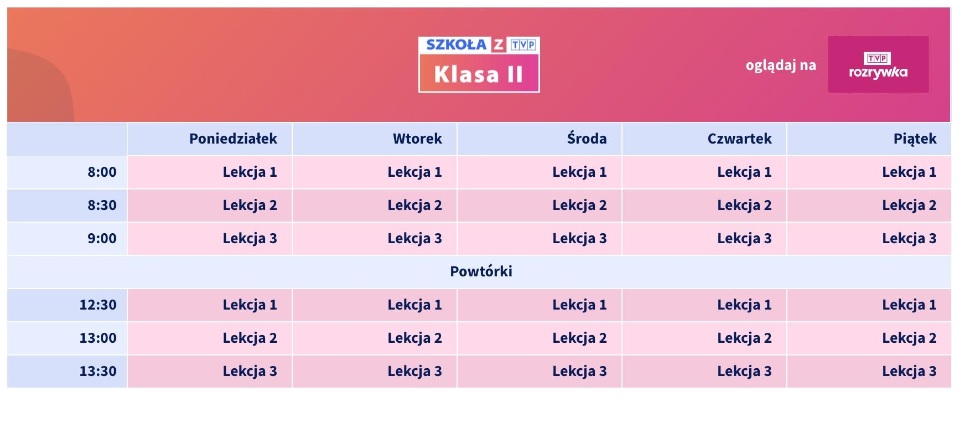 SZKOŁA Z TVP
Klasa II

oglądaj na TVP rozrywka

| | Poniedziałek | Wtorek | Środa | Czwartek | Piątek |
|---|---|---|---|---|---|
| 8:00 | Lekcja 1 | Lekcja 1 | Lekcja 1 | Lekcja 1 | Lekcja 1 |
| 8:30 | Lekcja 2 | Lekcja 2 | Lekcja 2 | Lekcja 2 | Lekcja 2 |
| 9:00 | Lekcja 3 | Lekcja 3 | Lekcja 3 | Lekcja 3 | Lekcja 3 |
| Powtórki | | | | | |
| 12:30 | Lekcja 1 | Lekcja 1 | Lekcja 1 | Lekcja 1 | Lekcja 1 |
| 13:00 | Lekcja 2 | Lekcja 2 | Lekcja 2 | Lekcja 2 | Lekcja 2 |
| 13:30 | Lekcja 3 | Lekcja 3 | Lekcja 3 | Lekcja 3 | Lekcja 3 |